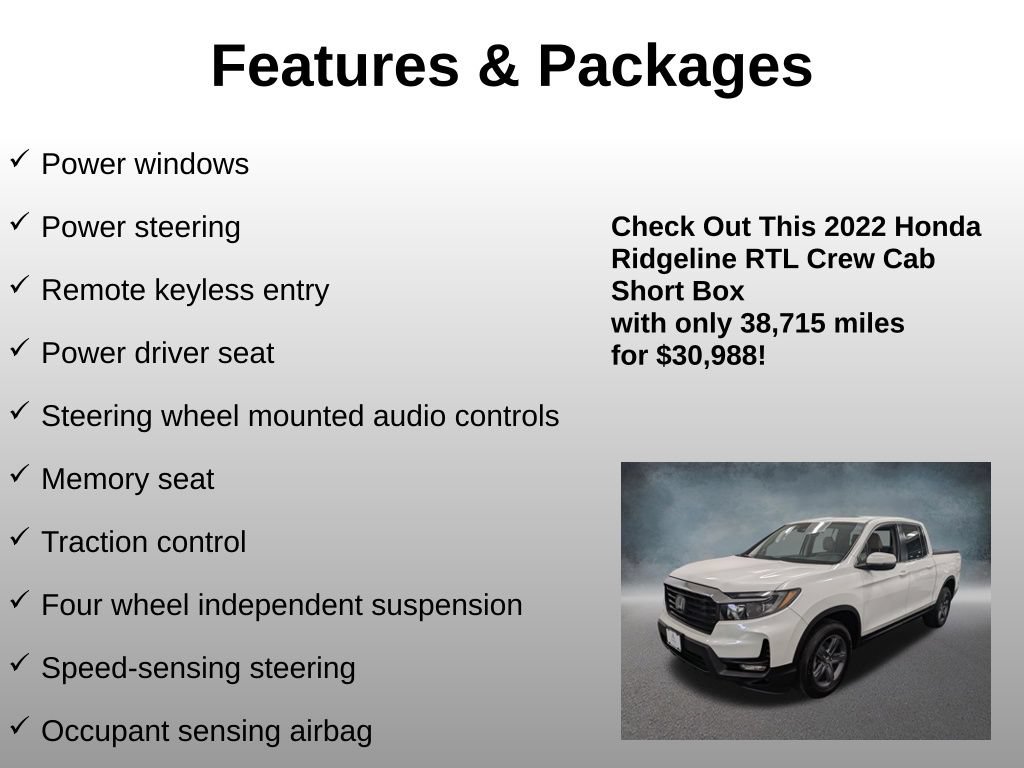 Features & Packages

✓ Power windows

✓ Power steering

✓ Remote keyless entry

✓ Power driver seat

✓ Steering wheel mounted audio controls

✓ Memory seat

✓ Traction control

✓ Four wheel independent suspension

✓ Speed-sensing steering

✓ Occupant sensing airbag

Check Out This 2022 Honda Ridgeline RTL Crew Cab Short Box
with only 38,715 miles
for $30,988!